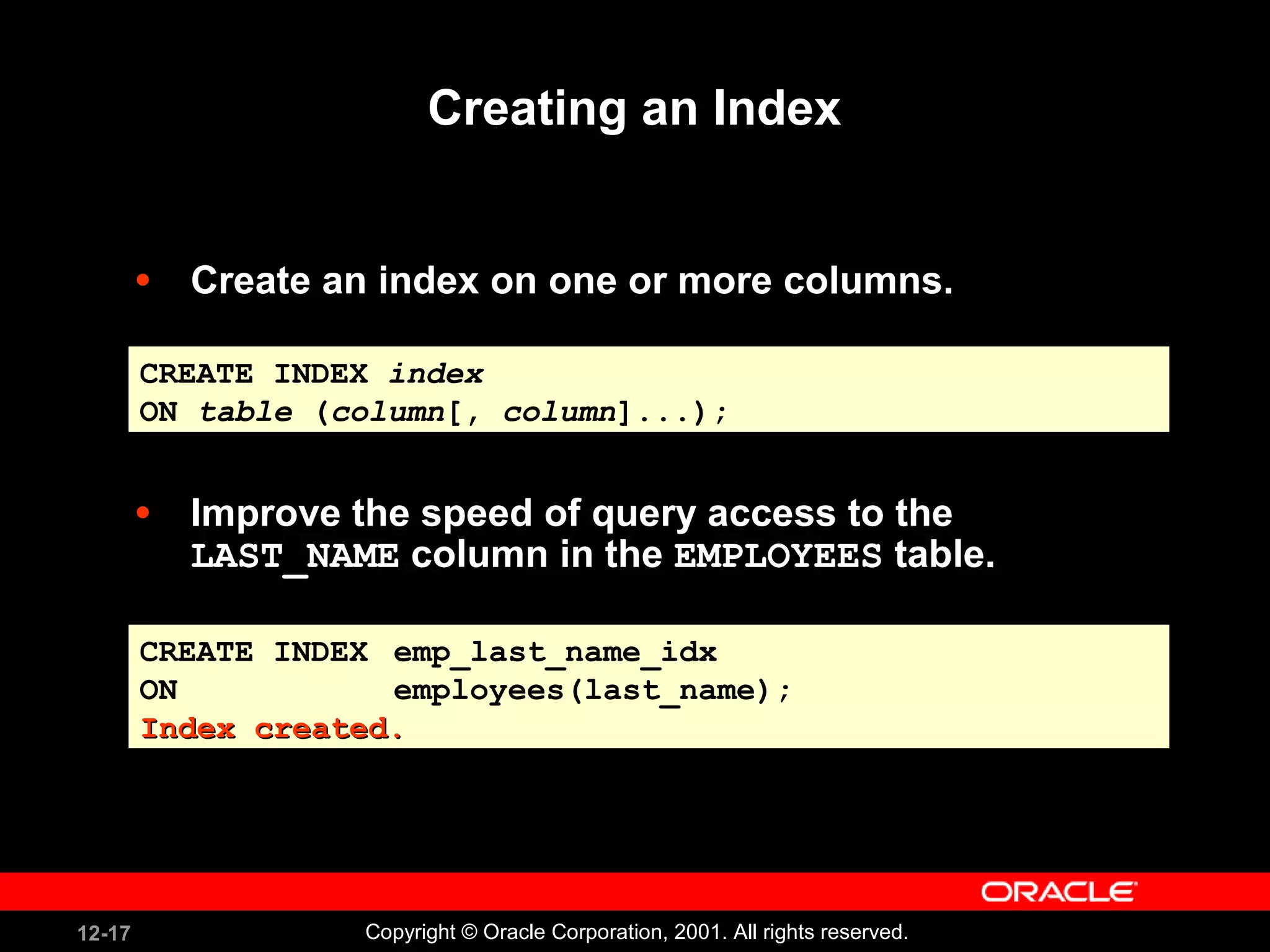 Creating an Index

• Create an index on one or more columns.

CREATE INDEX index
ON table (column[, column]...);

• Improve the speed of query access to the LAST_NAME column in the EMPLOYEES table.

CREATE INDEX emp_last_name_idx
ON employees(last_name);
Index created.

ORACLE

12-17

Copyright © Oracle Corporation, 2001. All rights reserved.